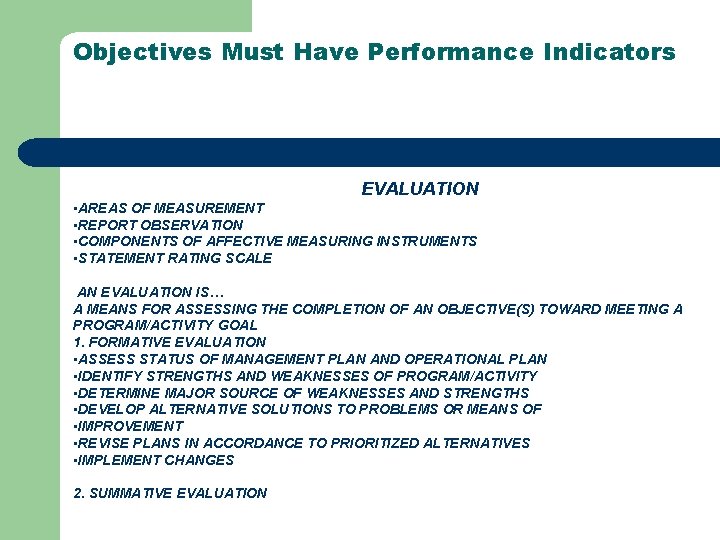 Objectives Must Have Performance Indicators

EVALUATION

•AREAS OF MEASUREMENT
•REPORT OBSERVATION
•COMPONENTS OF AFFECTIVE MEASURING INSTRUMENTS
•STATEMENT RATING SCALE

AN EVALUATION IS…
A MEANS FOR ASSESSING THE COMPLETION OF AN OBJECTIVE(S) TOWARD MEETING A PROGRAM/ACTIVITY GOAL
1. FORMATIVE EVALUATION
•ASSESS STATUS OF MANAGEMENT PLAN AND OPERATIONAL PLAN
•IDENTIFY STRENGTHS AND WEAKNESSES OF PROGRAM/ACTIVITY
•DETERMINE MAJOR SOURCE OF WEAKNESSES AND STRENGTHS
•DEVELOP ALTERNATIVE SOLUTIONS TO PROBLEMS OR MEANS OF
•IMPROVEMENT
•REVISE PLANS IN ACCORDANCE TO PRIORITIZED ALTERNATIVES
•IMPLEMENT CHANGES

2. SUMMATIVE EVALUATION